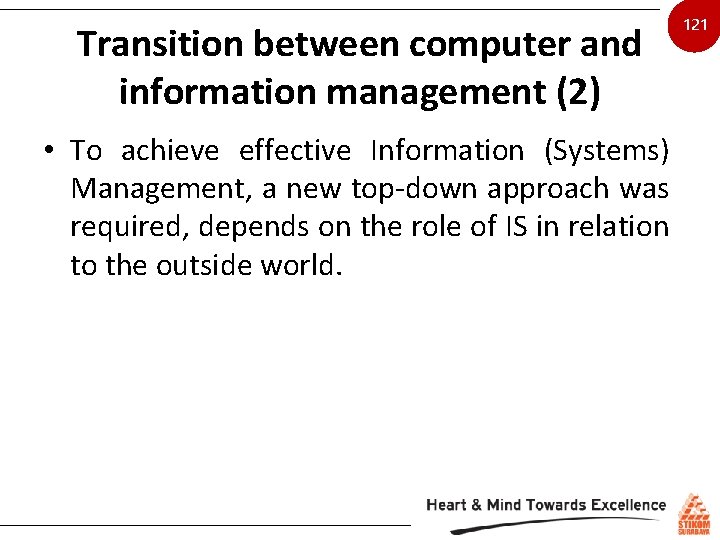 121

Transition between computer and information management (2)

• To achieve effective Information (Systems) Management, a new top-down approach was required, depends on the role of IS in relation to the outside world.

Heart & Mind Towards Excellence

STIKOM SURABAYA